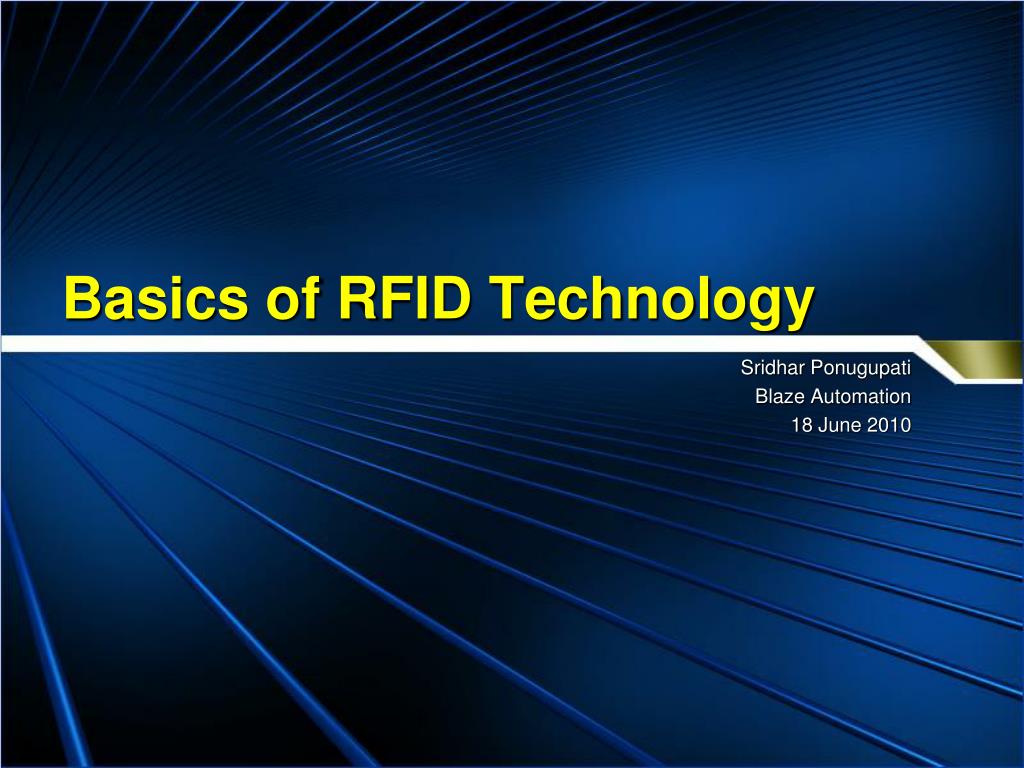 Basics of RFID Technology

Sridhar Ponugupati
Blaze Automation
18 June 2010